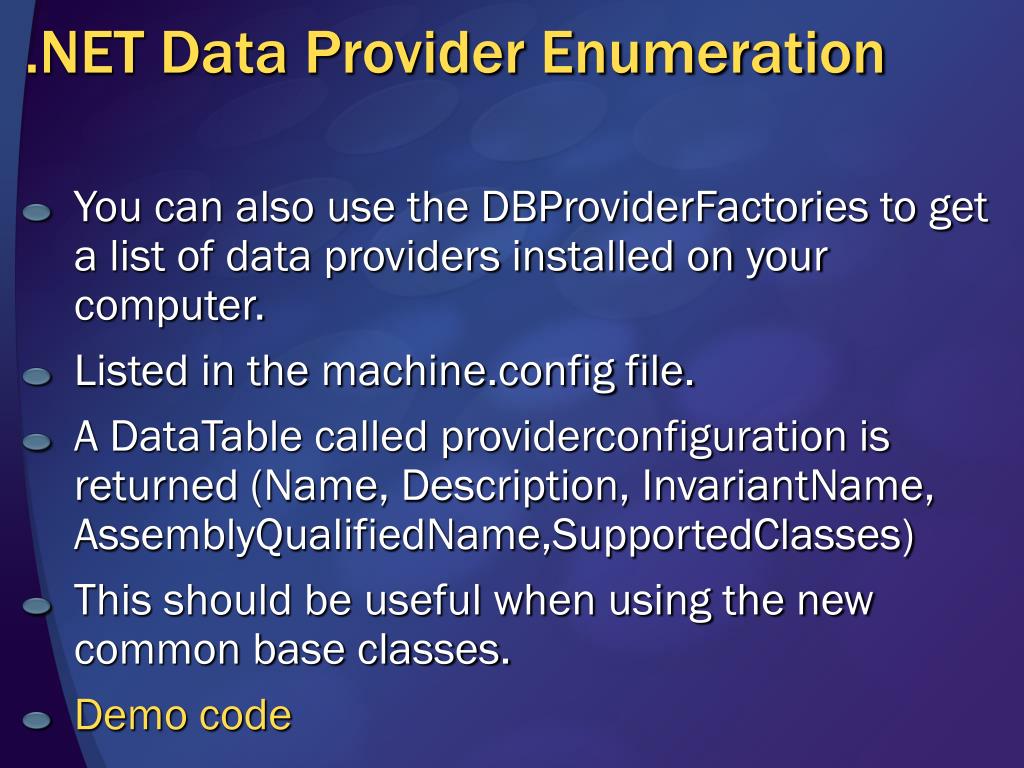 .NET Data Provider Enumeration

You can also use the DBProviderFactories to get a list of data providers installed on your computer.

Listed in the machine.config file.

A DataTable called providerconfiguration is returned (Name, Description, InvariantName, AssemblyQualifiedName,SupportedClasses)

This should be useful when using the new common base classes.

Demo code